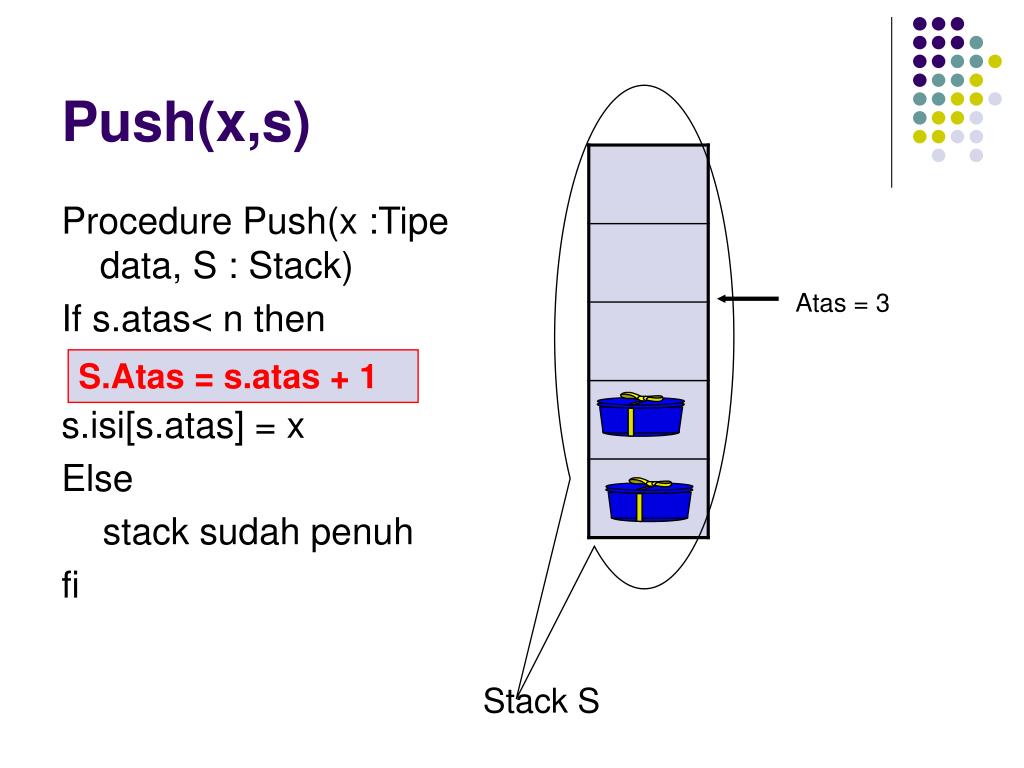 Push(x,s)

Procedure Push(x :Tipe data, S : Stack)

If s.atas< n then

S.Atas = s.atas + 1

s.isi[s.atas] = x

Else

stack sudah penuh

fi

Atas = 3

Stack S